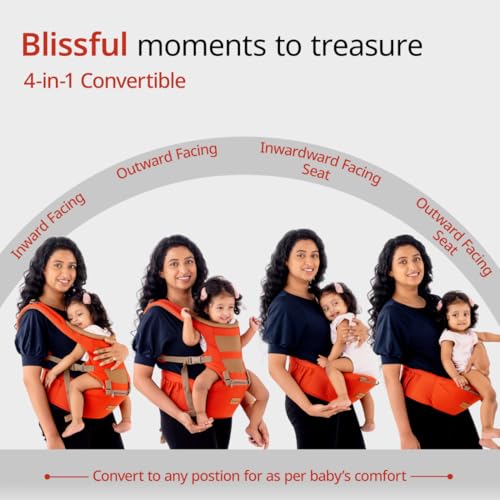 Blissful moments to treasure
4-in-1 Convertible

Inward Facing
Outward Facing
Inwardward Facing Seat
Outward Facing Seat

Convert to any postion for as per baby's comfort